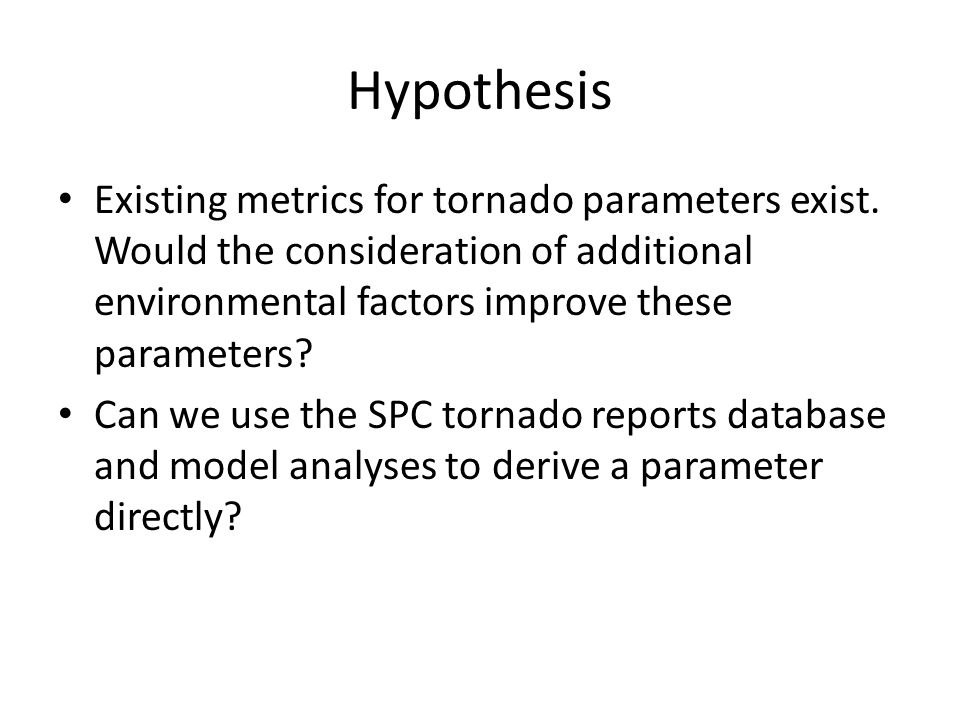 Hypothesis

• Existing metrics for tornado parameters exist. Would the consideration of additional environmental factors improve these parameters?

• Can we use the SPC tornado reports database and model analyses to derive a parameter directly?